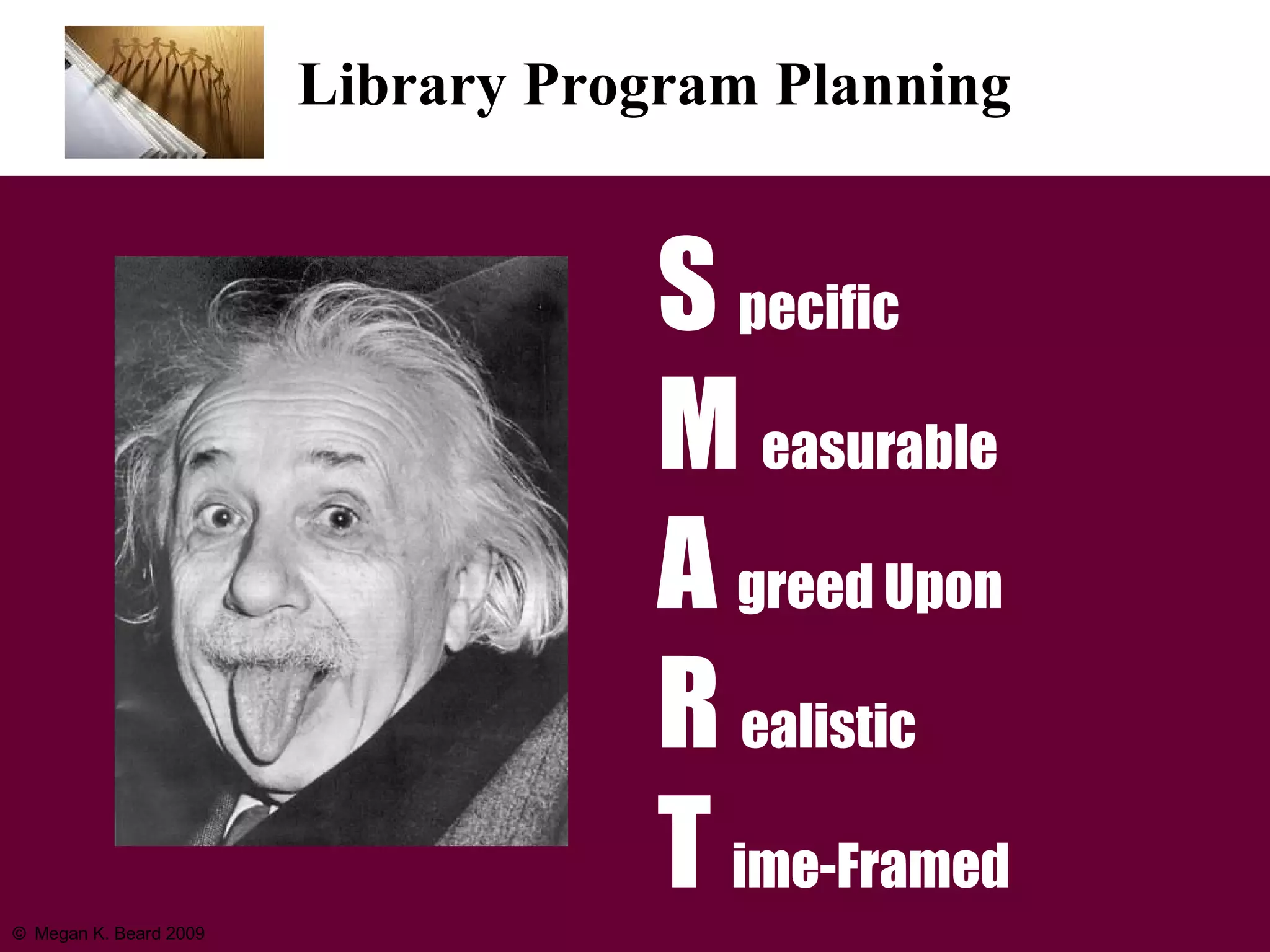 Library Program Planning

S pecific

M easurable

A greed Upon

R ealistic

T ime-Framed

© Megan K. Beard 2009